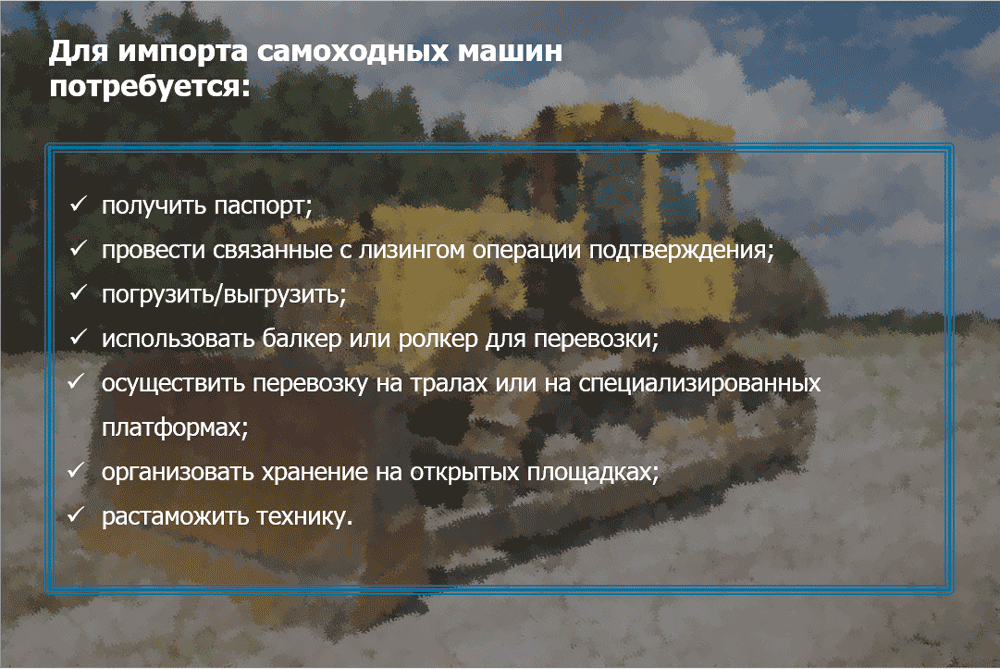 Для импорта самоходных машин потребуется:

✓ получить паспорт;
✓ провести связанные с лизингом операции подтверждения;
✓ погрузить/выгрузить;
✓ использовать балкер или ролкер для перевозки;
✓ осуществить перевозку на тралах или на специализированных платформах;
✓ организовать хранение на открытых площадках;
✓ растаможить технику.